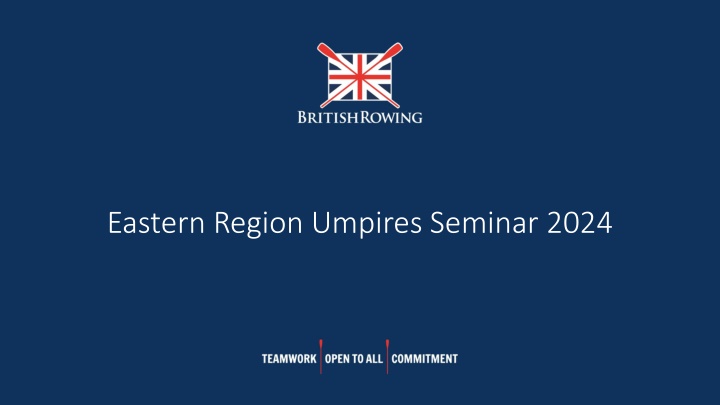 BRITISH ROWING

Eastern Region Umpires Seminar 2024

TEAMWORK | OPEN TO ALL | COMMITMENT